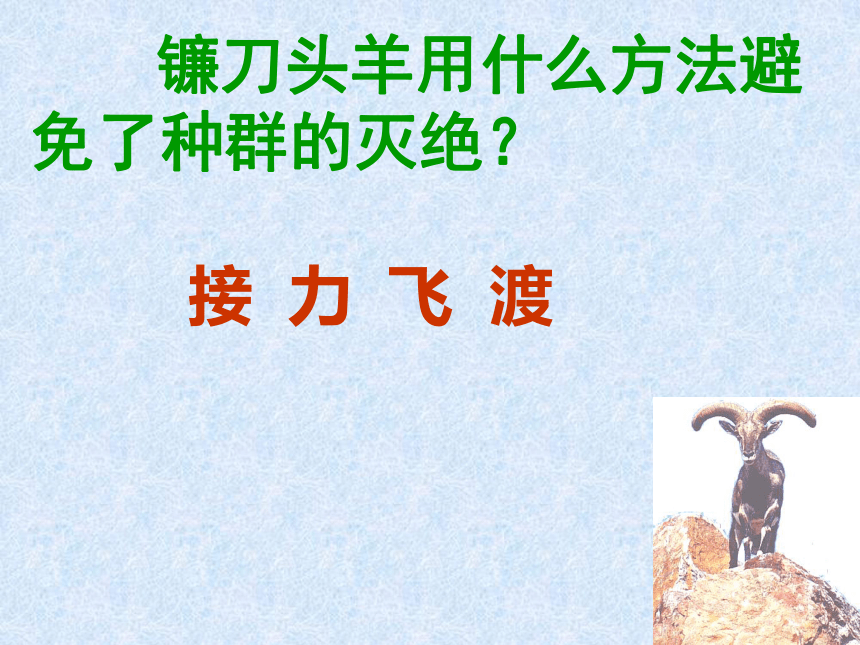 镰刀头羊用什么方法避免了种群的灭绝？

接 力 飞 渡